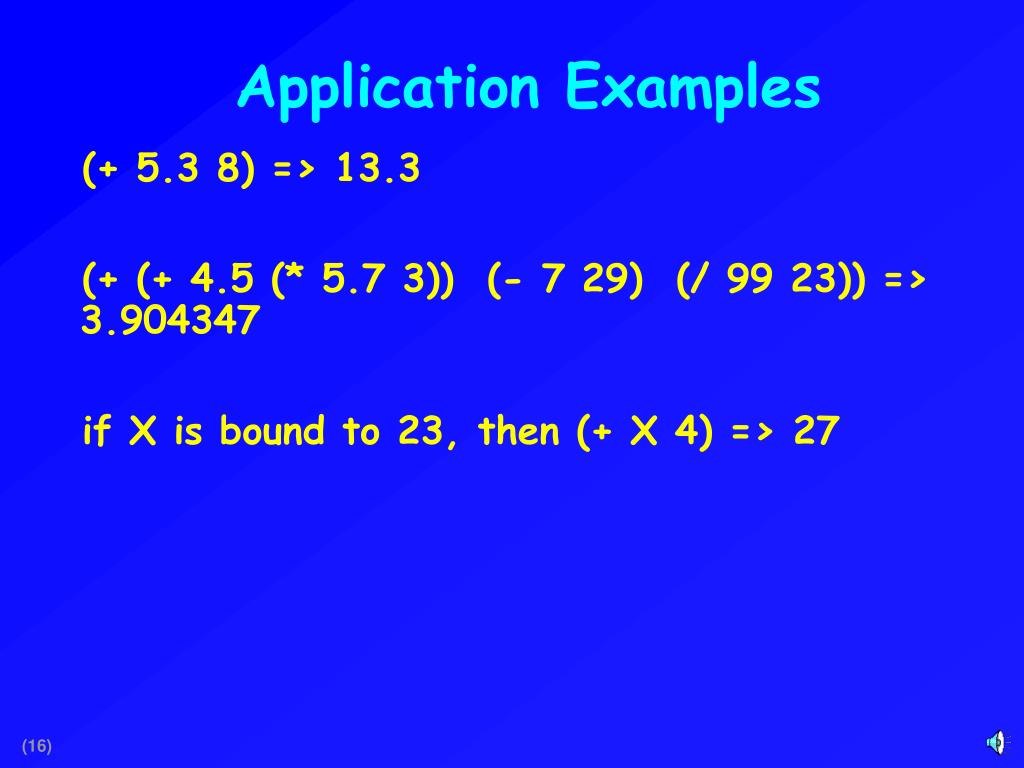 Application Examples

(+ 5.3 8) => 13.3

(+ (+ 4.5 (* 5.7 3)) (- 7 29) (/ 99 23)) => 3.904347

if X is bound to 23, then (+ X 4) => 27

(16)